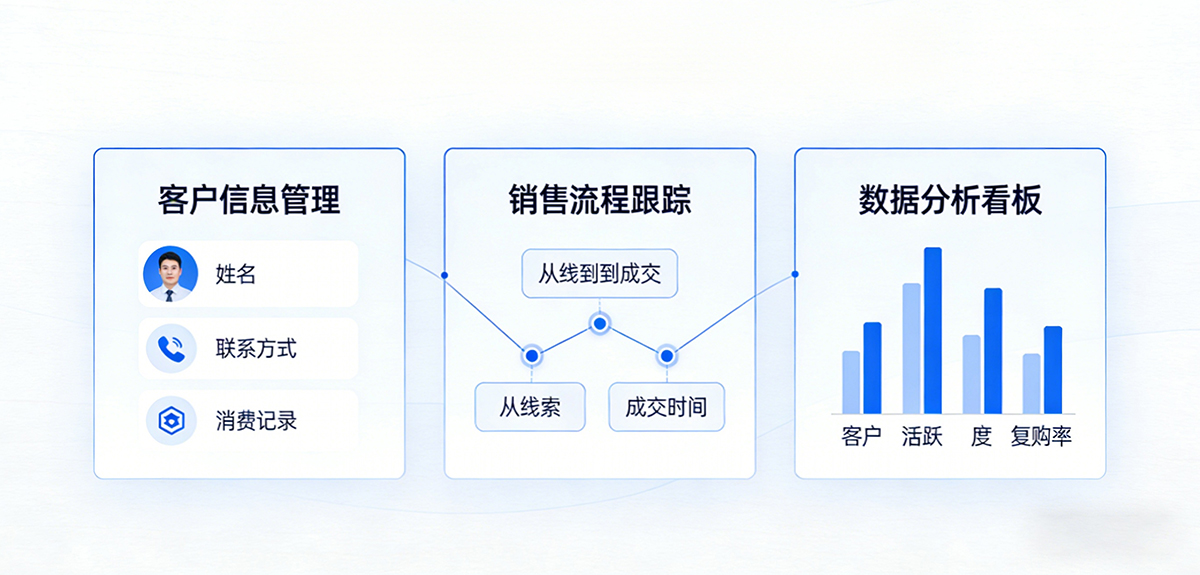 客户信息管理

姓名

联系方式

消费记录

销售流程跟踪

从线到到成交

从线索

成交时间

数据分析看板

客户 活跃 度 复购率